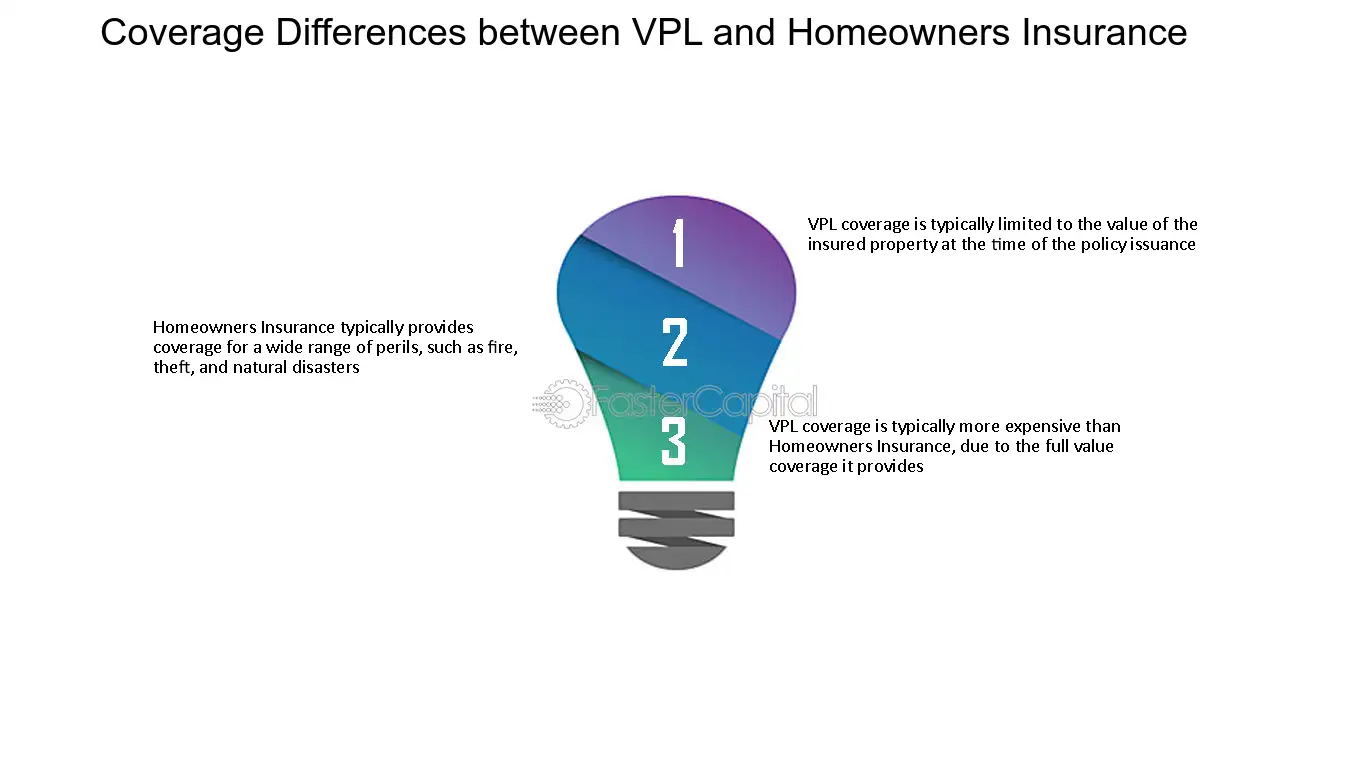 Coverage Differences between VPL and Homeowners Insurance

1

VPL coverage is typically limited to the value of the insured property at the time of the policy issuance

2

Homeowners Insurance typically provides coverage for a wide range of perils, such as fire, theft, and natural disasters

FasterCapital

3

VPL coverage is typically more expensive than Homeowners Insurance, due to the full value coverage it provides